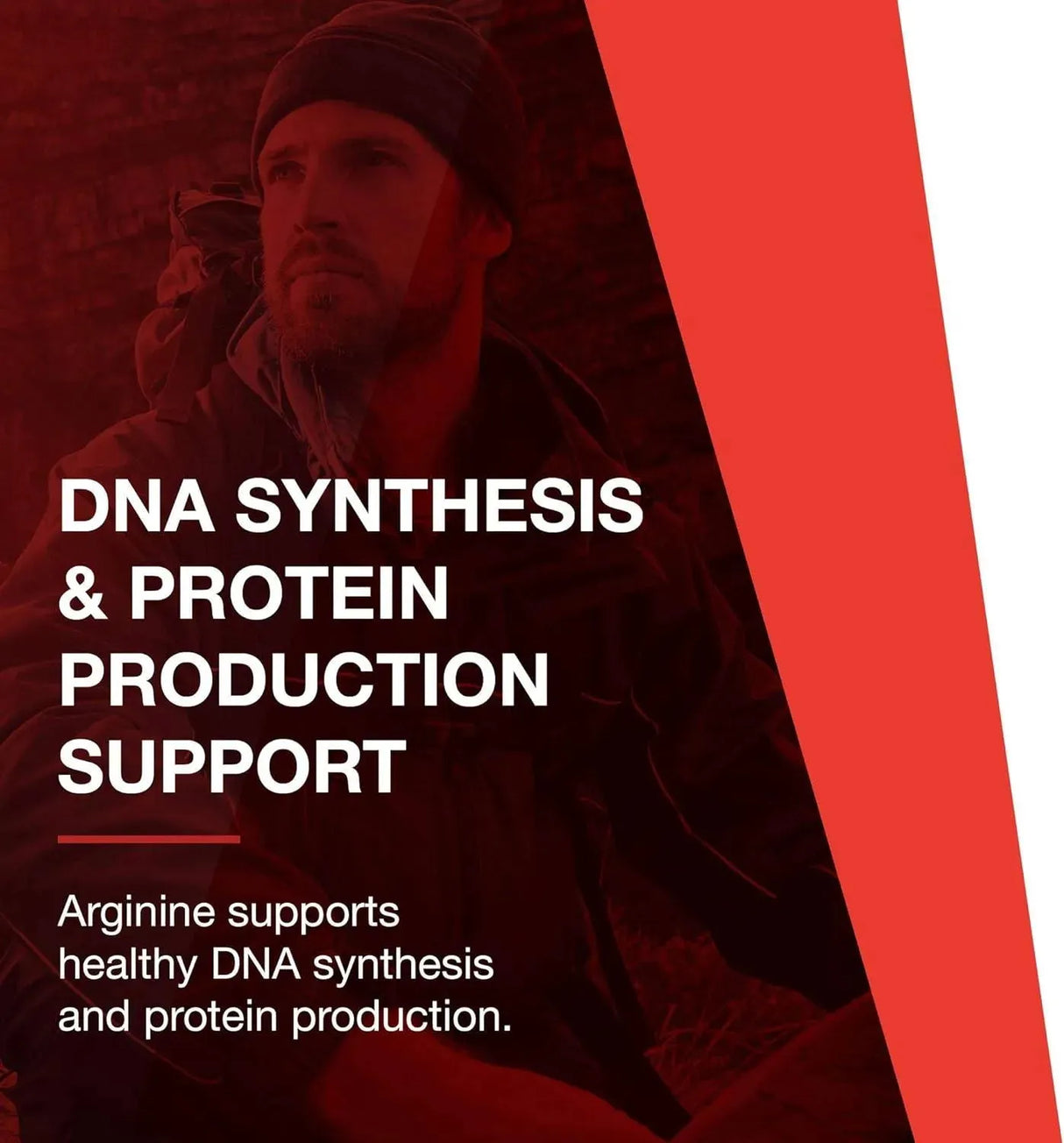 DNA SYNTHESIS & PROTEIN PRODUCTION SUPPORT

Arginine supports healthy DNA synthesis and protein production.